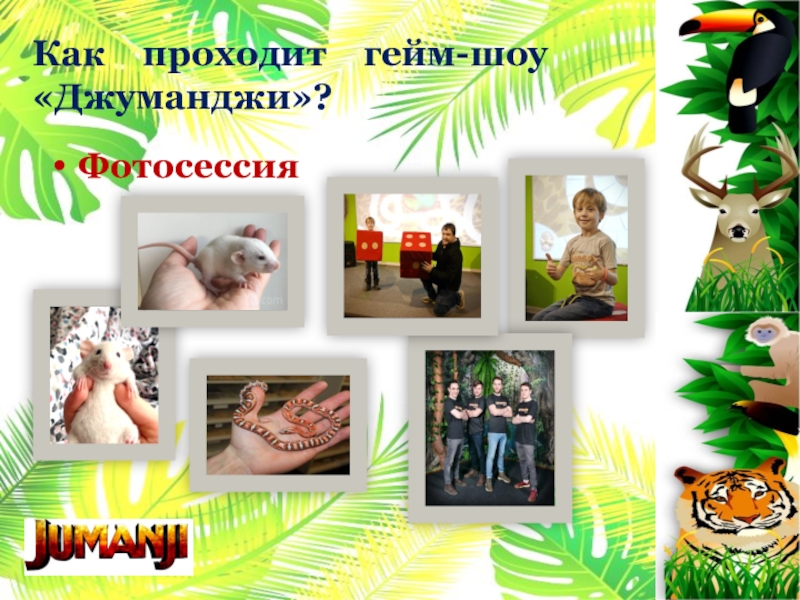 Как проходит гейм-шоу «Джуманджи»?

• Фотосессия

JUMANJI